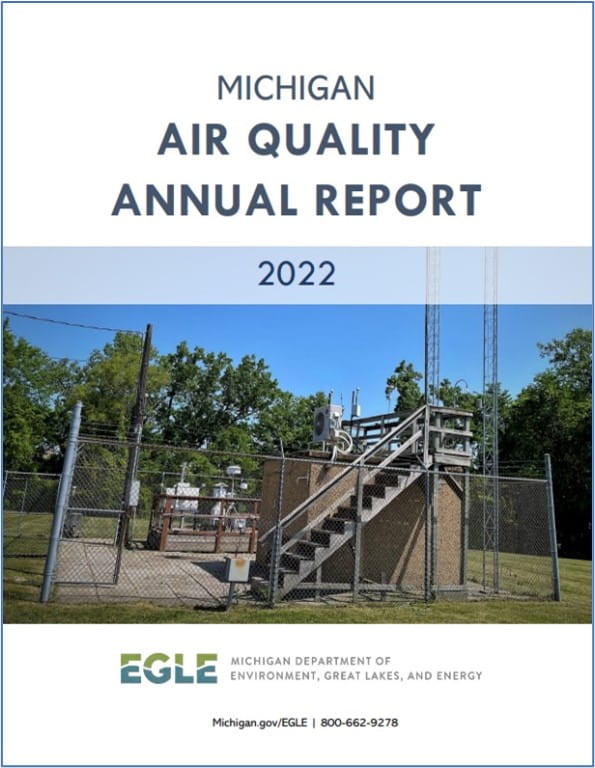 MICHIGAN
AIR QUALITY
ANNUAL REPORT

2022

EGLE MICHIGAN DEPARTMENT OF ENVIRONMENT, GREAT LAKES, AND ENERGY

Michigan.gov/EGLE | 800-662-9278